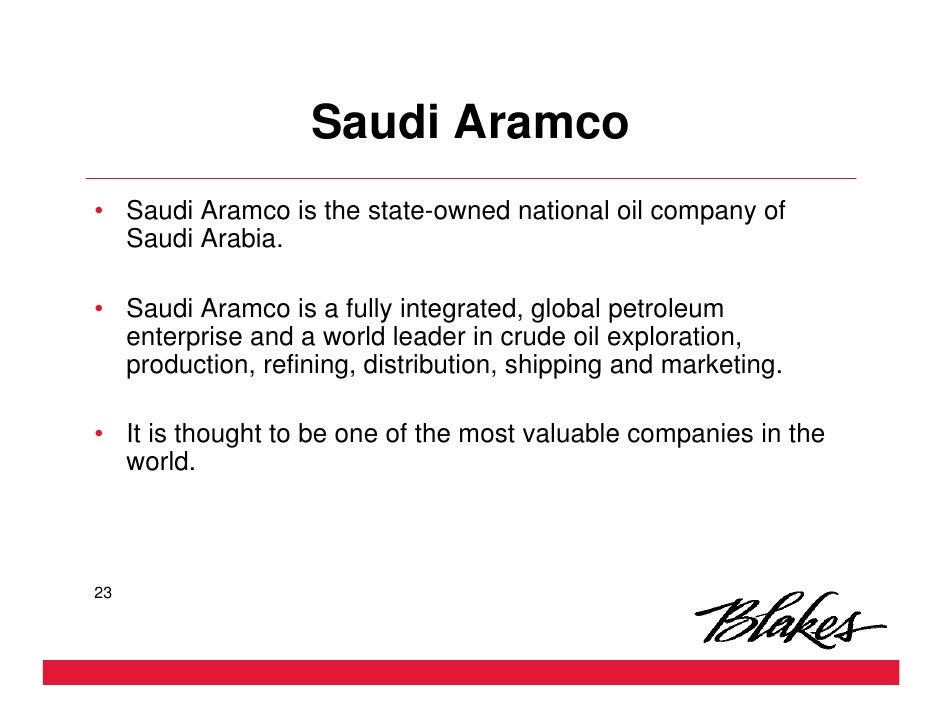 Saudi Aramco

• Saudi Aramco is the state-owned national oil company of Saudi Arabia.

• Saudi Aramco is a fully integrated, global petroleum enterprise and a world leader in crude oil exploration, production, refining, distribution, shipping and marketing.

• It is thought to be one of the most valuable companies in the world.

23

Blakes